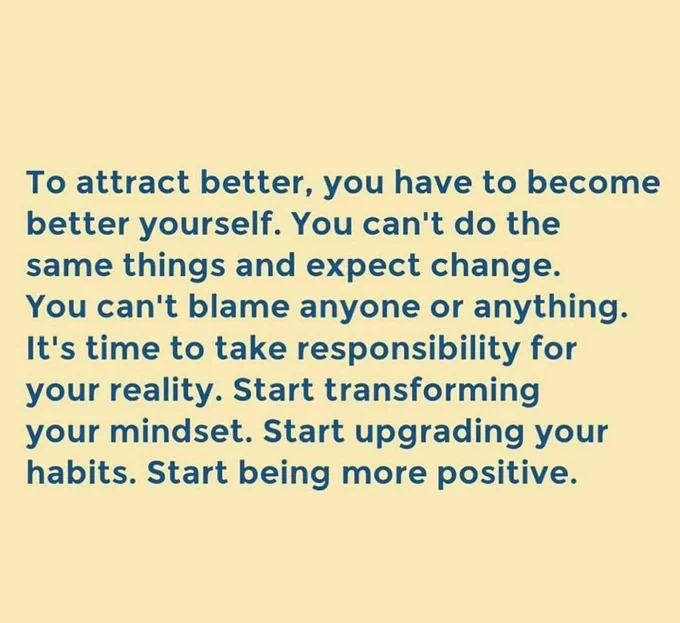 To attract better, you have to become better yourself. You can't do the same things and expect change. You can't blame anyone or anything. It's time to take responsibility for your reality. Start transforming your mindset. Start upgrading your habits. Start being more positive.